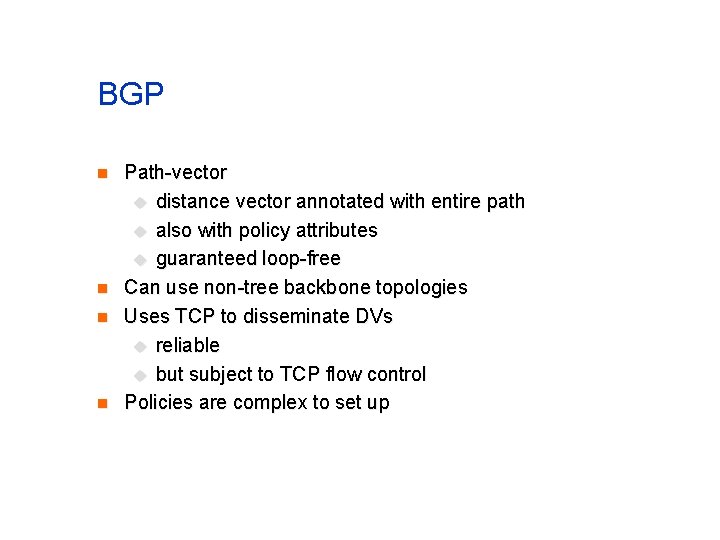 BGP

- Path-vector
  - distance vector annotated with entire path
  - also with policy attributes
  - guaranteed loop-free
- Can use non-tree backbone topologies
- Uses TCP to disseminate DVs
  - reliable
  - but subject to TCP flow control
- Policies are complex to set up